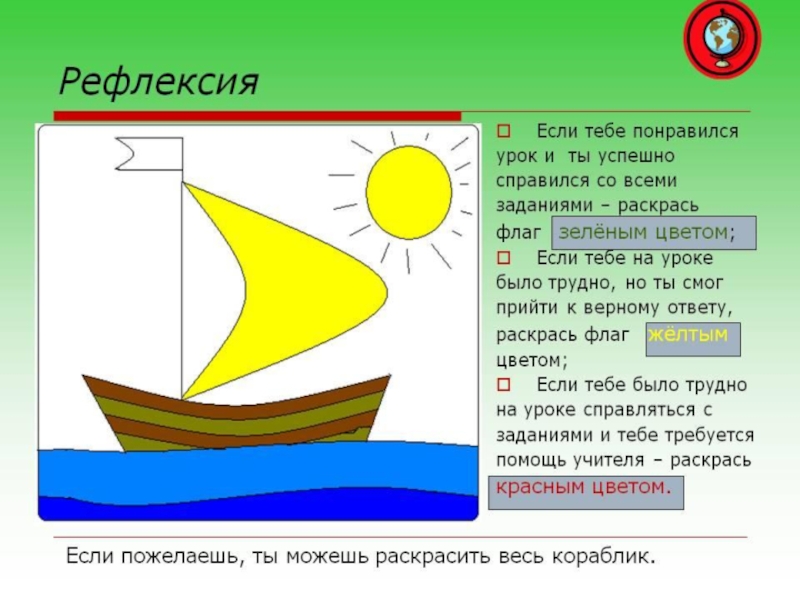 Рефлексия

Если тебе понравился урок и ты успешно справился со всеми заданиями – раскрась флаг зелёным цветом;

Если тебе на уроке было трудно, но ты смог прийти к верному ответу, раскрась флаг жёлтым цветом;

Если тебе было трудно на уроке справляться с заданиями и тебе требуется помощь учителя – раскрась красным цветом.

Если пожелаешь, ты можешь раскрасить весь кораблик.